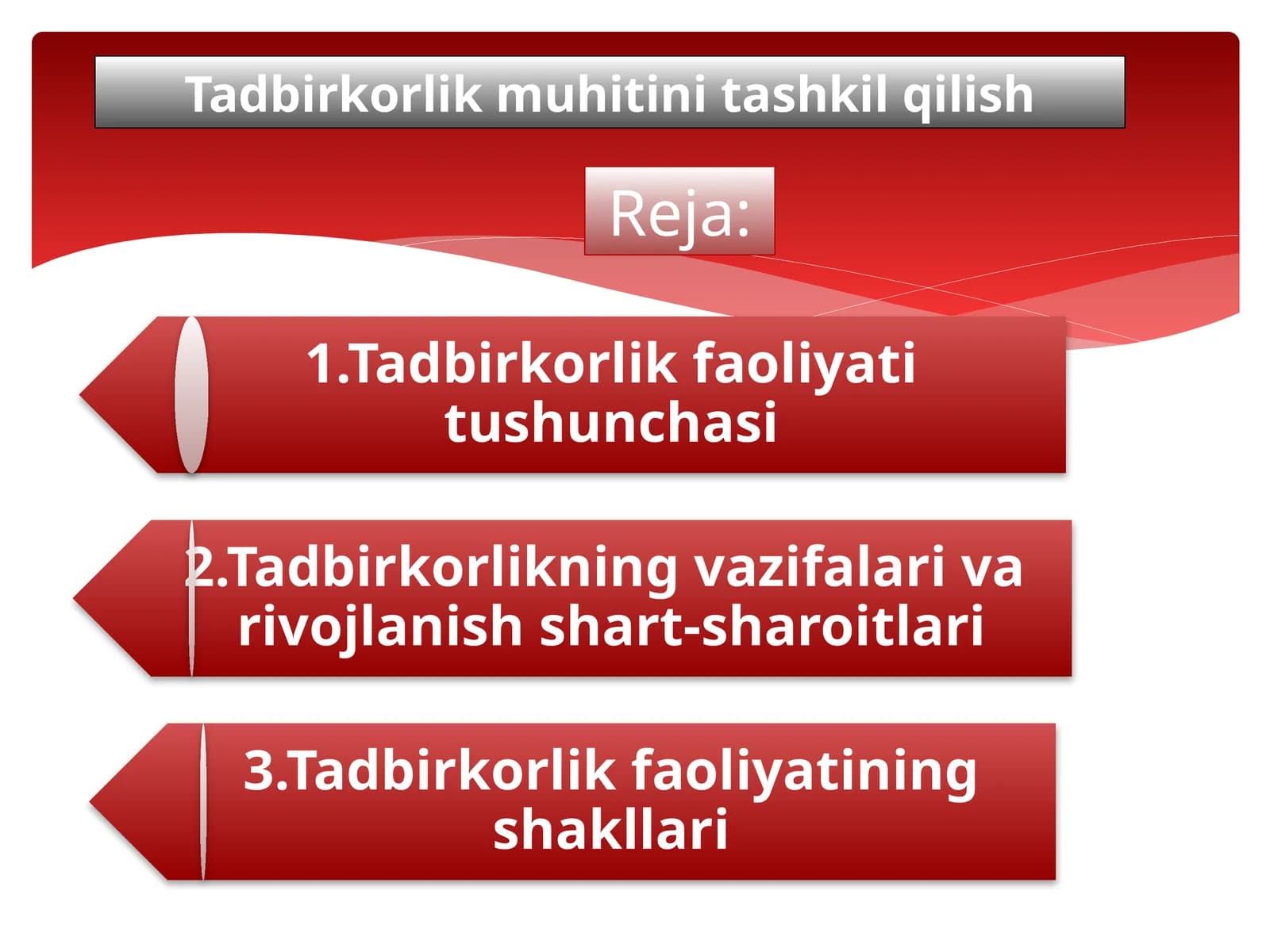 Tadbirkorlik muhitini tashkil qilish

Reja:

1.Tadbirkorlik faoliyati tushunchasi

2.Tadbirkorlikning vazifalari va rivojlanish shart-sharoitlari

3.Tadbirkorlik faoliyatining shakllari